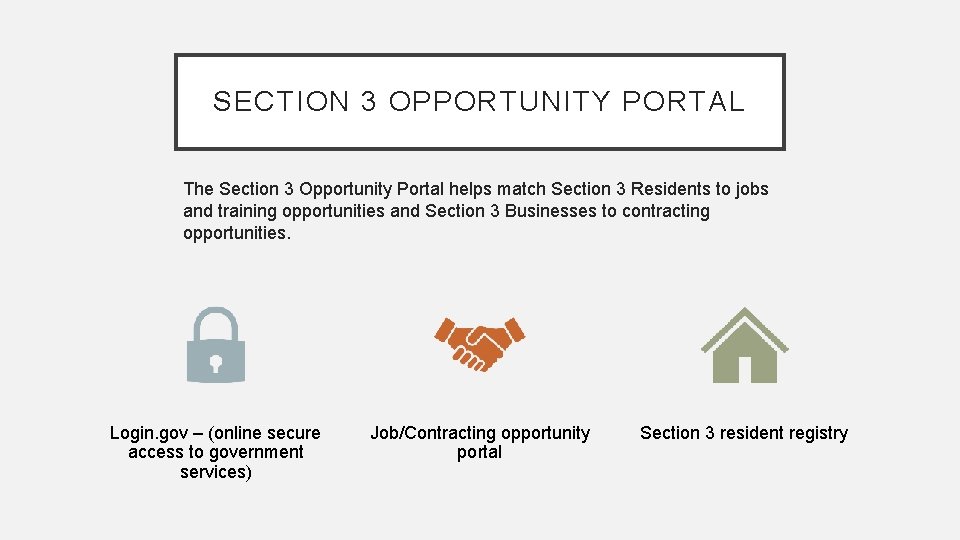 SECTION 3 OPPORTUNITY PORTAL

The Section 3 Opportunity Portal helps match Section 3 Residents to jobs and training opportunities and Section 3 Businesses to contracting opportunities.

Login.gov – (online secure access to government services)

Job/Contracting opportunity portal

Section 3 resident registry